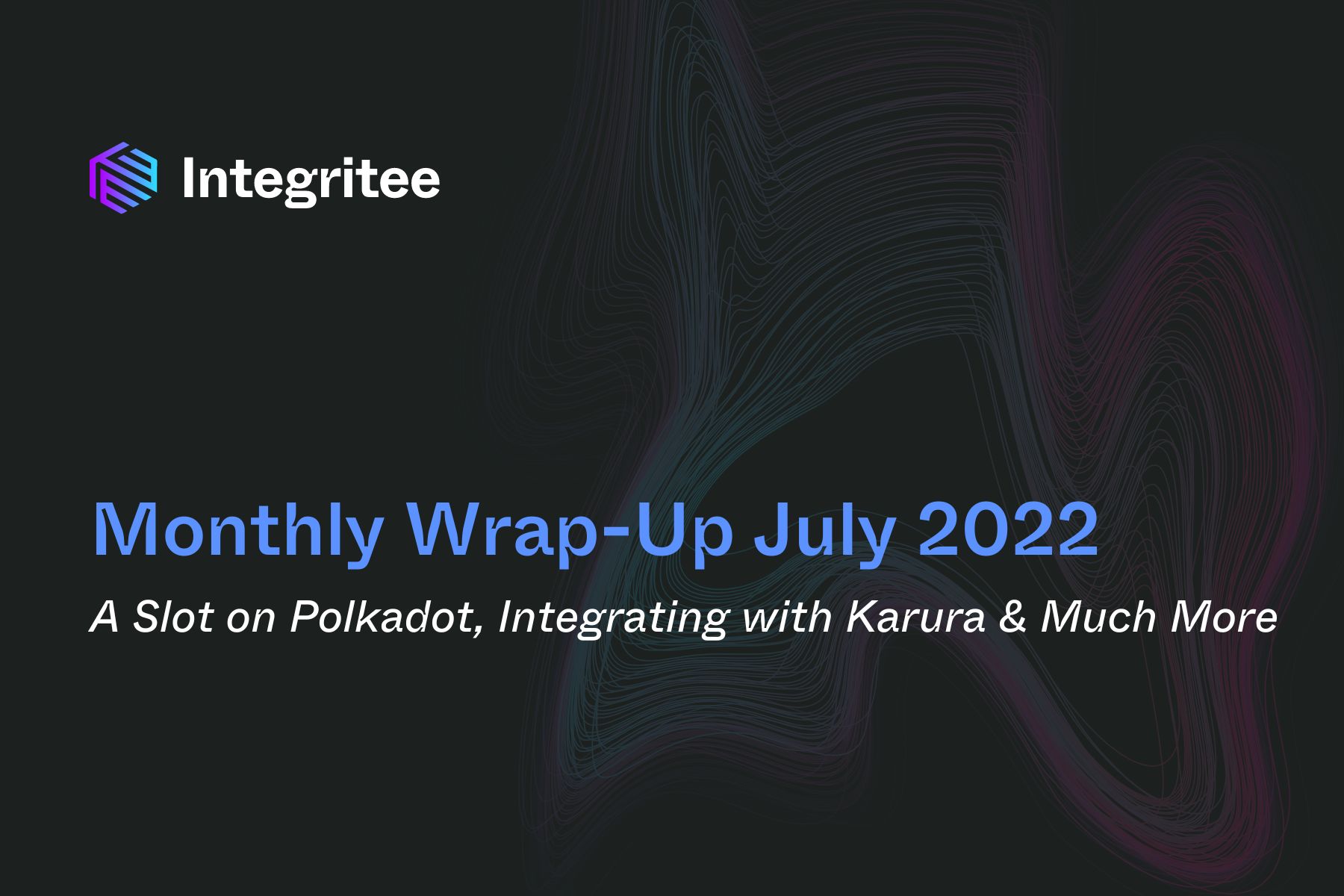 Integritee

Monthly Wrap-Up July 2022

A Slot on Polkadot, Integrating with Karura & Much More